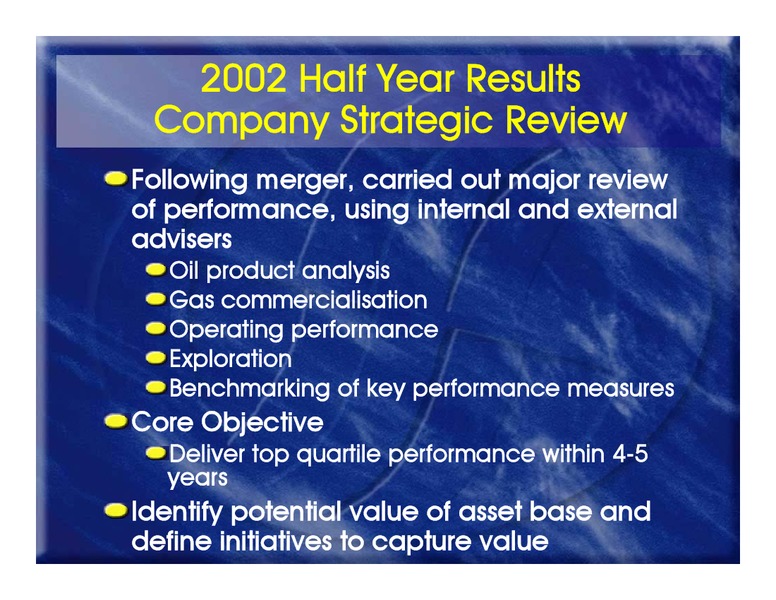 2002 Half Year Results
Company Strategic Review

Following merger, carried out major review of performance, using internal and external advisers

Oil product analysis

Gas commercialisation

Operating performance

Exploration

Benchmarking of key performance measures

Core Objective

Deliver top quartile performance within 4-5 years

Identify potential value of asset base and define initiatives to capture value